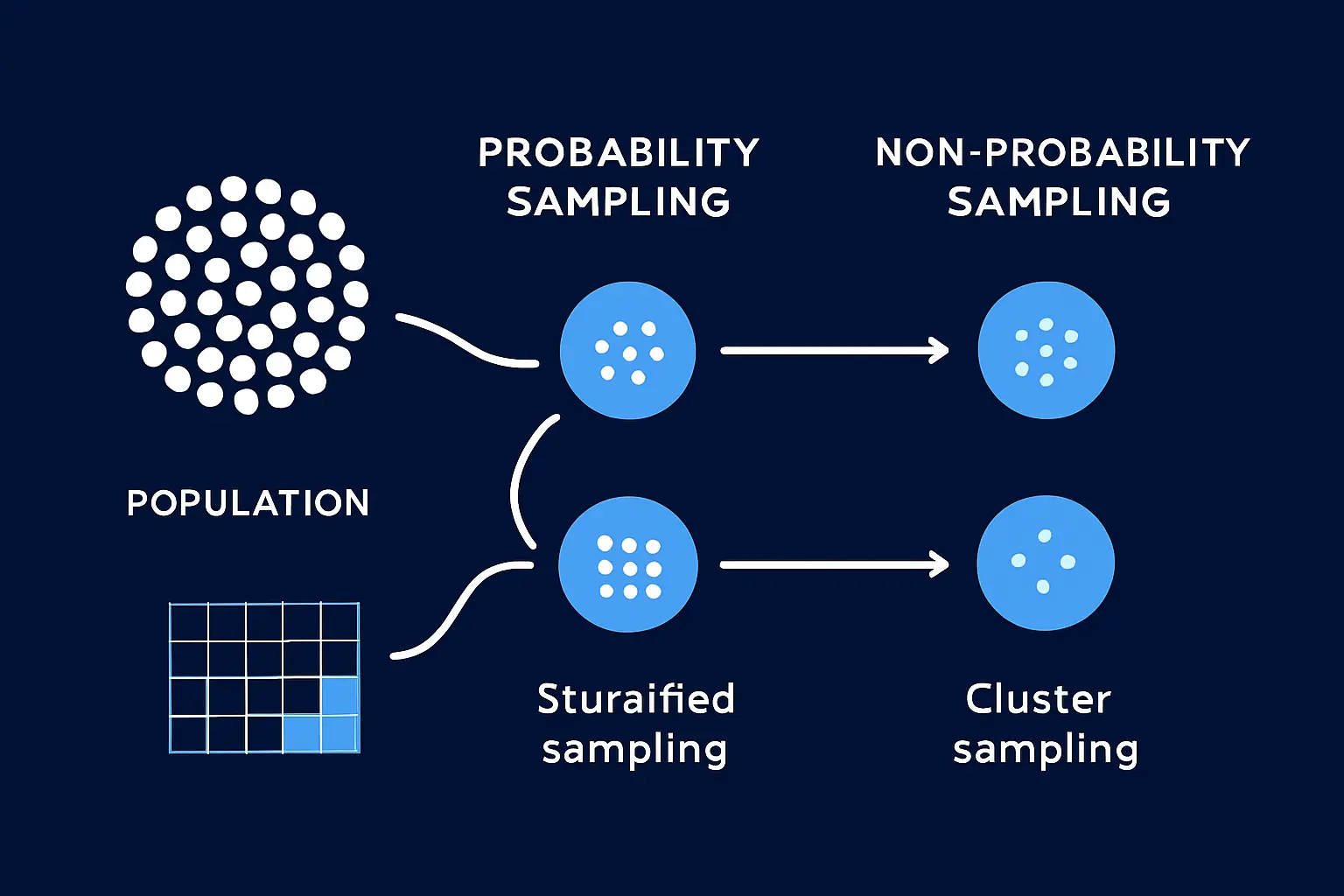 PROBABILITY SAMPLING

NON-PROBABILITY SAMPLING

POPULATION

Sturaified sampling

Cluster sampling